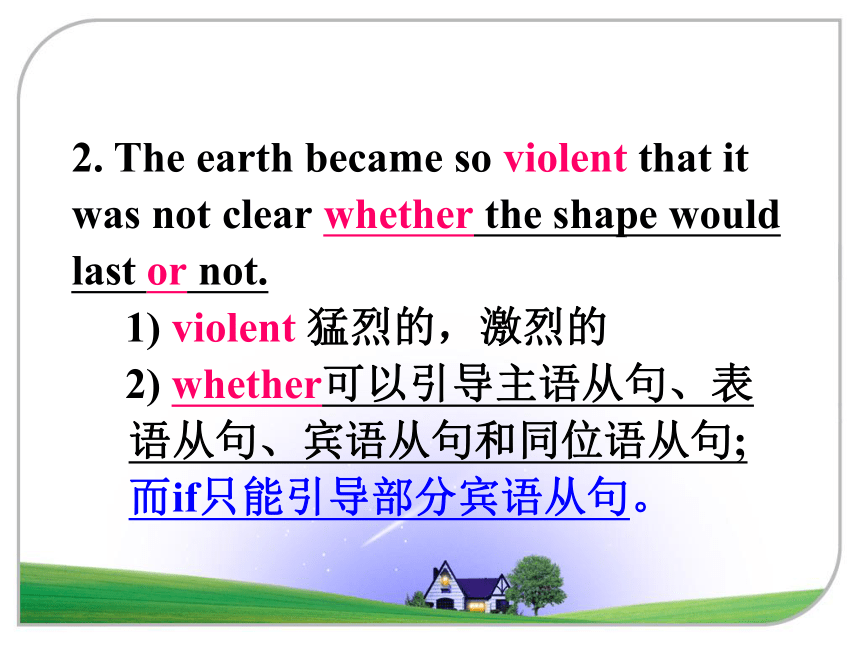 2. The earth became so violent that it was not clear whether the shape would last or not.

1) violent 猛烈的，激烈的

2) whether可以引导主语从句、表语从句、宾语从句和同位语从句; 而if只能引导部分宾语从句。